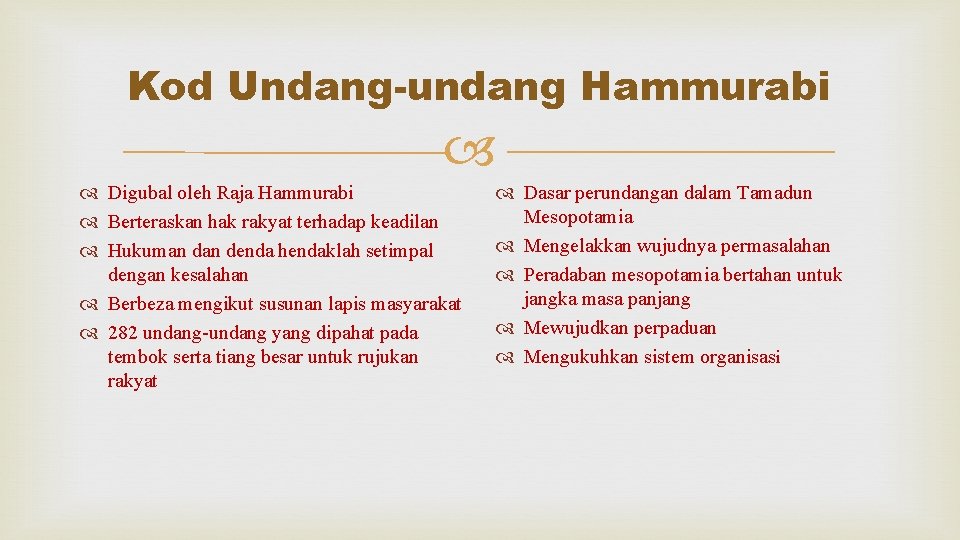 Kod Undang-undang Hammurabi

Digubal oleh Raja Hammurabi
Berteraskan hak rakyat terhadap keadilan
Hukuman dan denda hendaklah setimpal dengan kesalahan
Berbeza mengikut susunan lapis masyarakat
282 undang-undang yang dipahat pada tembok serta tiang besar untuk rujukan rakyat

Dasar perundangan dalam Tamadun Mesopotamia
Mengelakkan wujudnya permasalahan
Peradaban mesopotamia bertahan untuk jangka masa panjang
Mewujudkan perpaduan
Mengukuhkan sistem organisasi